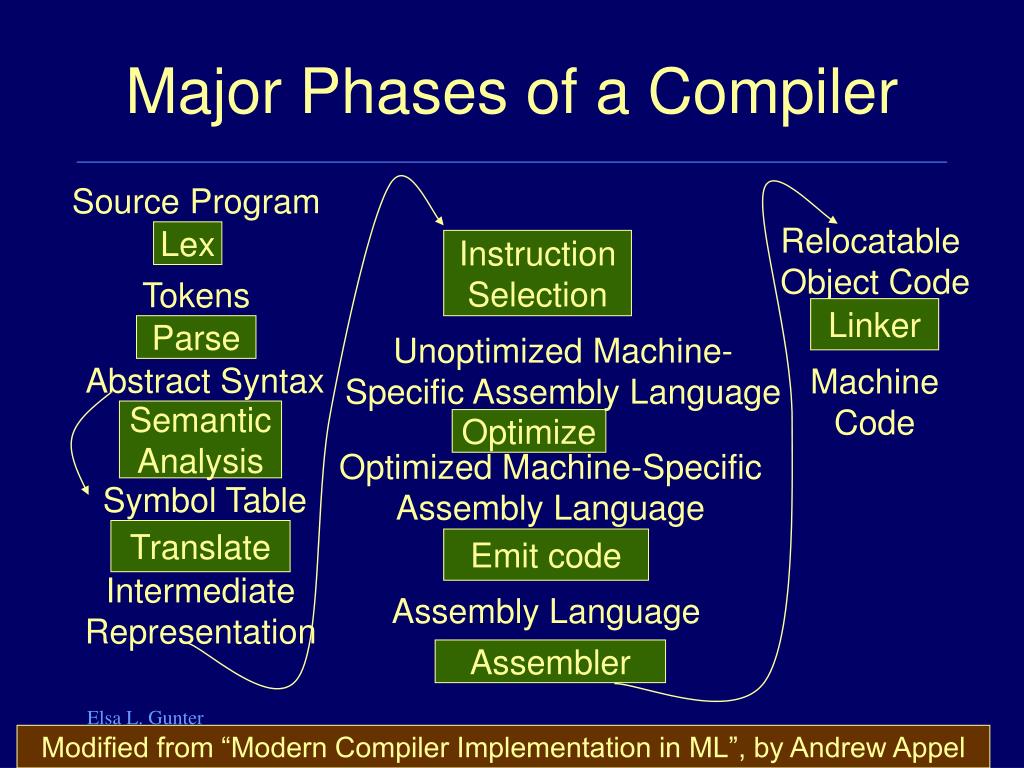 Major Phases of a Compiler

Source Program
Lex
Tokens
Parse
Abstract Syntax
Semantic Analysis
Symbol Table
Translate
Intermediate Representation

Instruction Selection
Unoptimized Machine-Specific Assembly Language
Optimize
Optimized Machine-Specific Assembly Language
Emit code
Assembly Language
Assembler

Relocatable Object Code
Linker
Machine Code

Elsa L. Gunter

Modified from “Modern Compiler Implementation in ML”, by Andrew Appel